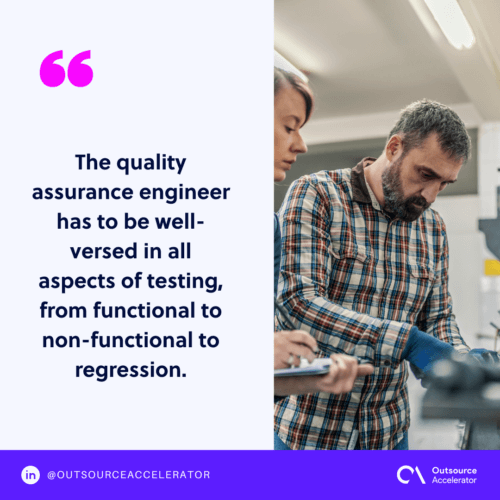 “

The quality assurance engineer has to be well-versed in all aspects of testing, from functional to non-functional to regression.

in @OUTSOURCEACCELERATOR

Outsource Accelerator